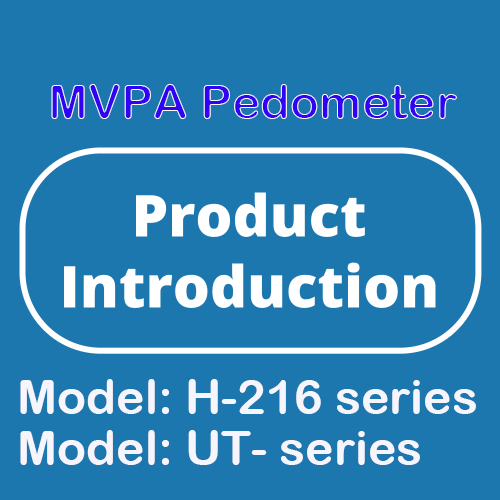 MVPA Pedometer

Product Introduction

Model: H-216 series
Model: UT- series